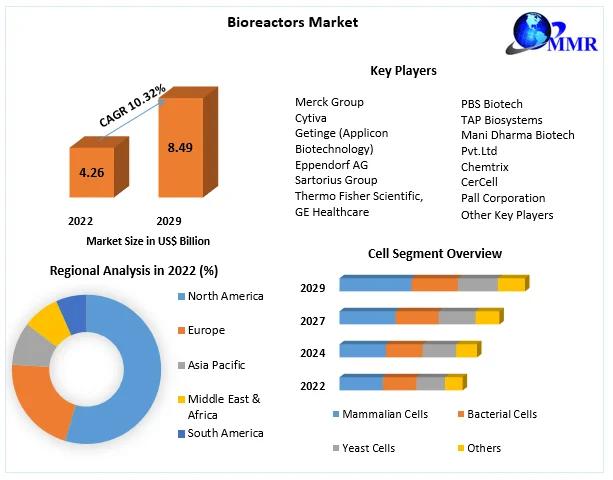 Bioreactors Market

MMR

CAGR 10.32%

4.26

8.49

2022

2029

Market Size in US$ Billion

Key Players

Merck Group
Cytiva
Getinge (Applicon Biotechnology)
Eppendorf AG
Sartorius Group
Thermo Fisher Scientific,
GE Healthcare

PBS Biotech
TAP Biosystems
Mani Dharma Biotech Pvt.Ltd
Chemtrix
CerCell
Pall Corporation
Other Key Players

Regional Analysis in 2022 (%)

North America
Europe
Asia Pacific
Middle East & Africa
South America

Cell Segment Overview

2029
2027
2024
2022

Mammalian Cells
Bacterial Cells
Yeast Cells
Others